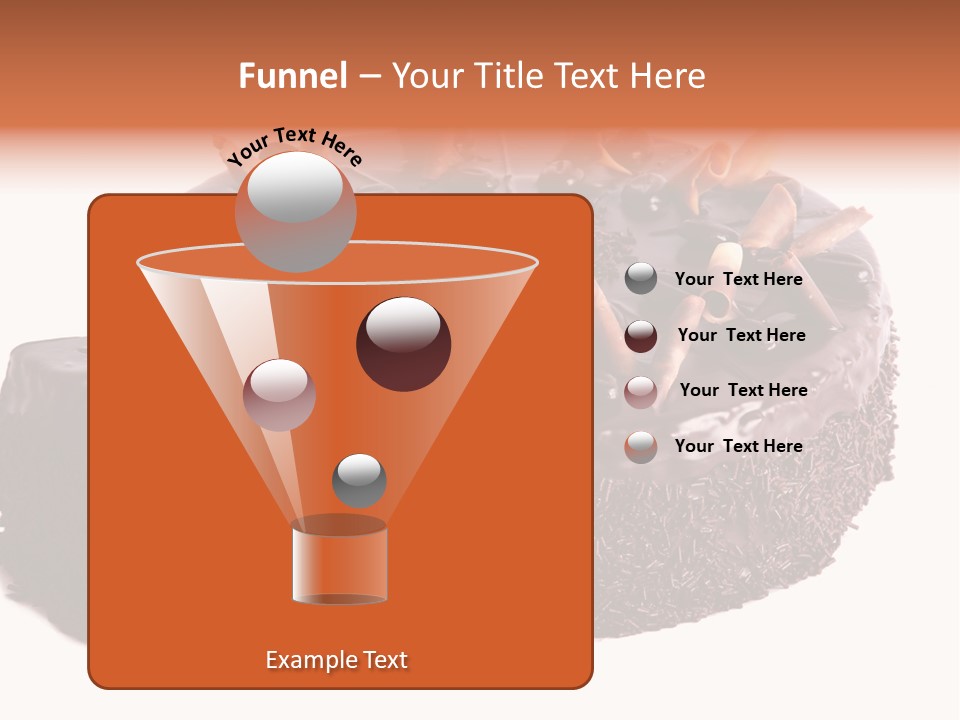 Funnel – Your Title Text Here

Your Text Here

Your Text Here

Your Text Here

Your Text Here

Your Text Here

Example Text